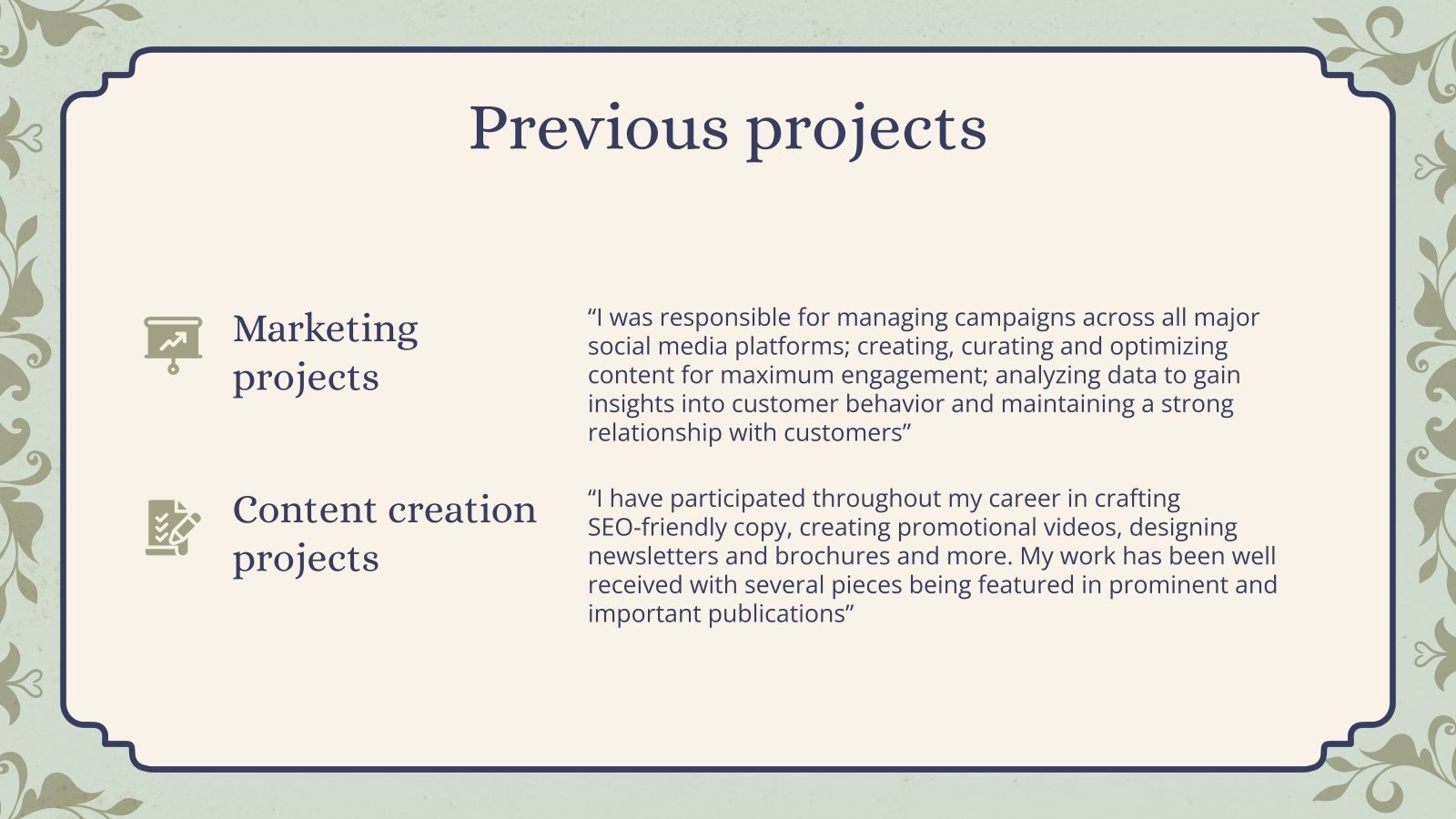 Previous projects

Marketing projects

“I was responsible for managing campaigns across all major social media platforms; creating, curating and optimizing content for maximum engagement; analyzing data to gain insights into customer behavior and maintaining a strong relationship with customers”

Content creation projects

“I have participated throughout my career in crafting SEO-friendly copy, creating promotional videos, designing newsletters and brochures and more. My work has been well received with several pieces being featured in prominent and important publications”